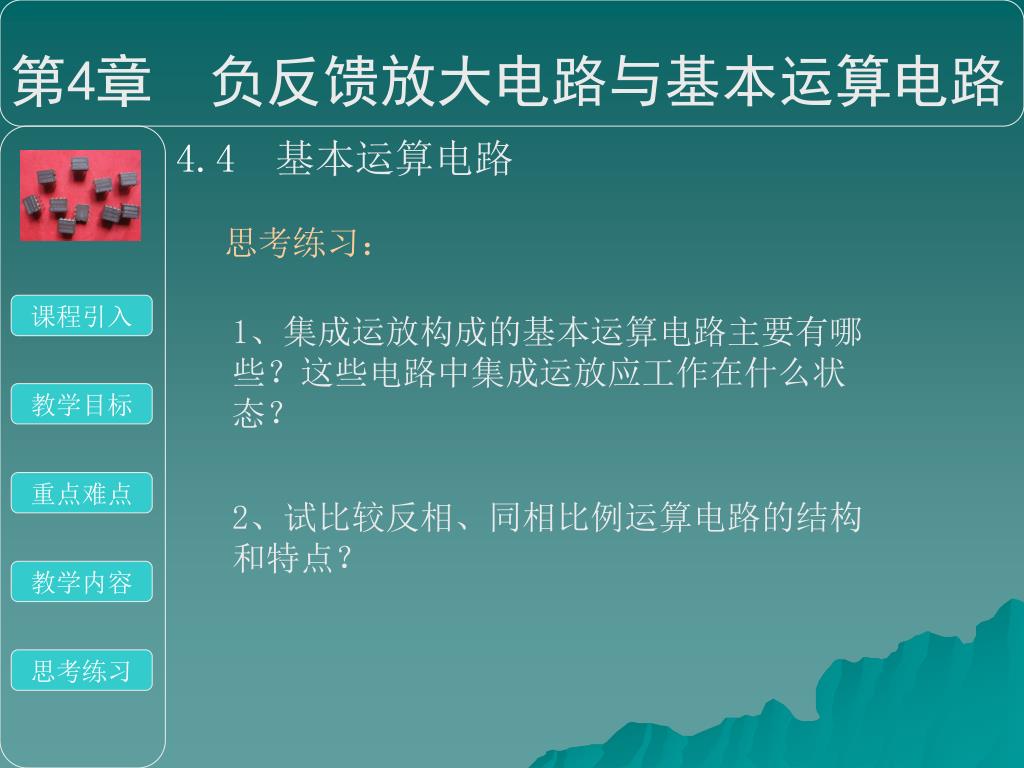 第4章　负反馈放大电路与基本运算电路

4.4　基本运算电路

思考练习：

1、集成运放构成的基本运算电路主要有哪些？这些电路中集成运放应工作在什么状态？

2、试比较反相、同相比例运算电路的结构和特点？

课程引入

教学目标

重点难点

教学内容

思考练习